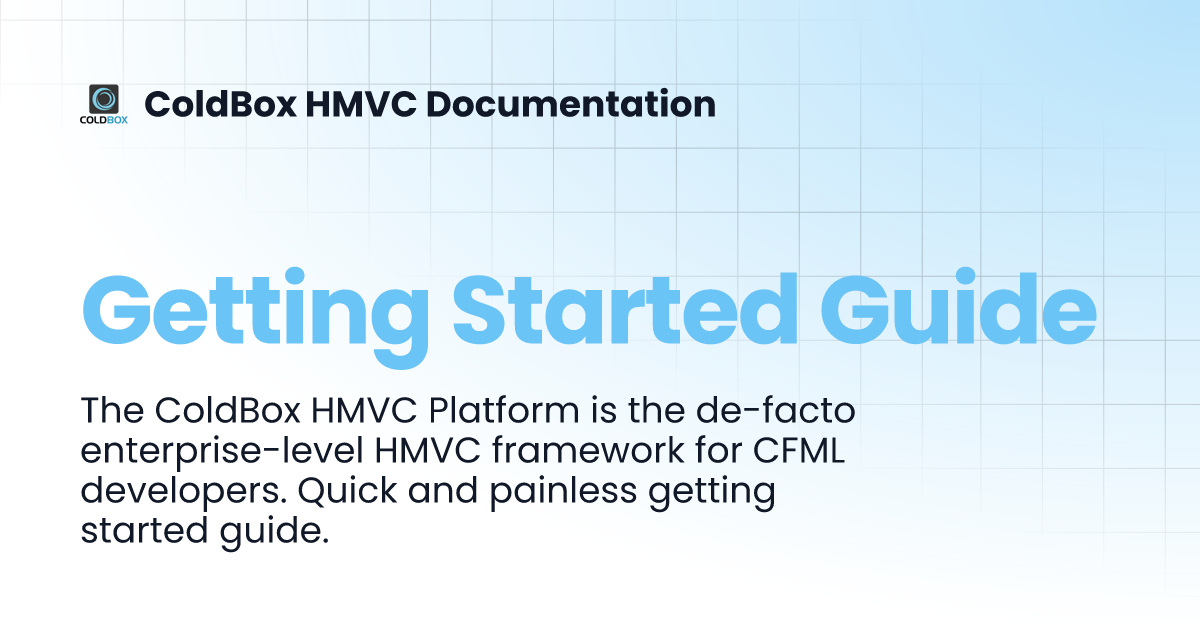 COLDBOX

ColdBox HMVC Documentation

Getting Started Guide

The ColdBox HMVC Platform is the de-facto enterprise-level HMVC framework for CFML developers. Quick and painless getting started guide.